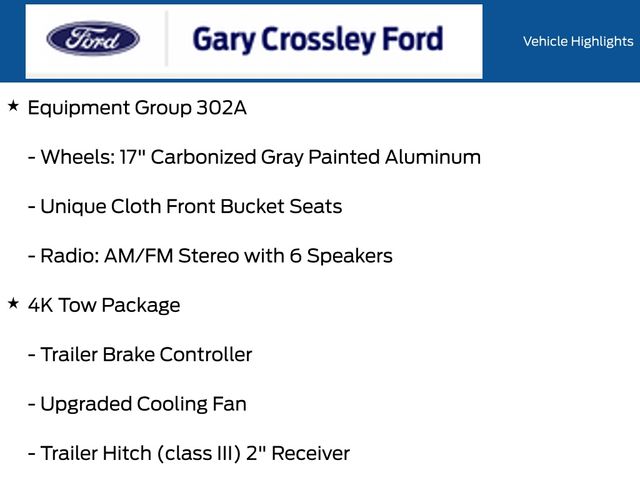 Ford

Gary Crossley Ford

Vehicle Highlights

★ Equipment Group 302A

- Wheels: 17" Carbonized Gray Painted Aluminum

- Unique Cloth Front Bucket Seats

- Radio: AM/FM Stereo with 6 Speakers

★ 4K Tow Package

- Trailer Brake Controller

- Upgraded Cooling Fan

- Trailer Hitch (class III) 2" Receiver